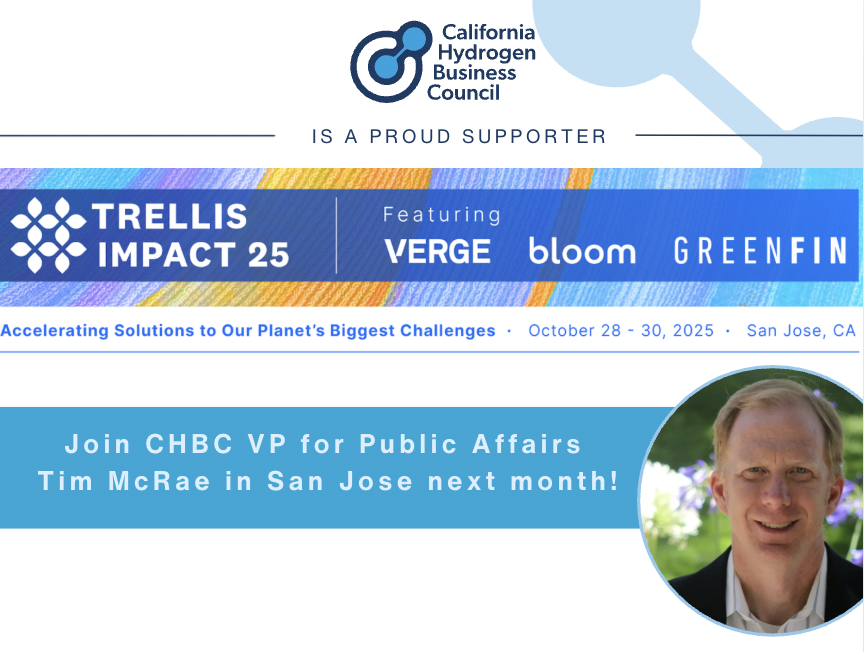 California Hydrogen Business Council

IS A PROUD SUPPORTER

TRELLIS IMPACT 25

Featuring

VERGE bloom GREENFIN

Accelerating Solutions to Our Planet's Biggest Challenges · October 28 - 30, 2025 · San Jose, CA

Join CHBC VP for Public Affairs Tim McRae in San Jose next month!